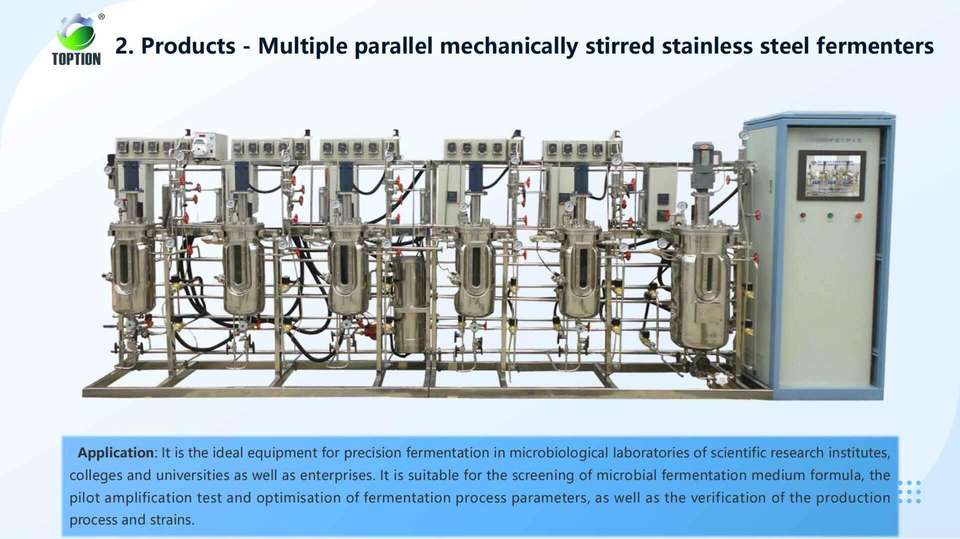 TOPTION

2. Products - Multiple parallel mechanically stirred stainless steel fermenters

Application: It is the ideal equipment for precision fermentation in microbiological laboratories of scientific research institutes, colleges and universities as well as enterprises. It is suitable for the screening of microbial fermentation medium formula, the pilot amplification test and optimisation of fermentation process parameters, as well as the verification of the production process and strains.